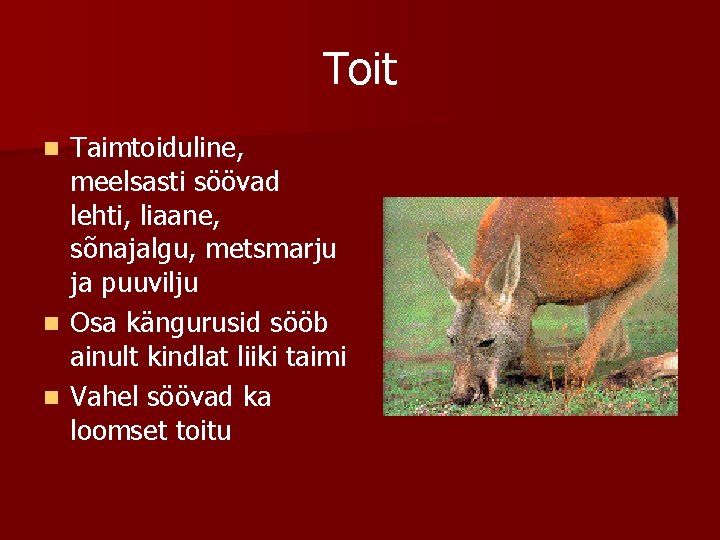 Toit

- Taimtoiduline, meelsasti söövad lehti, liaane, sõnajalgu, metsmarju ja puuvilju
- Osa kängurusid sööb ainult kindlat liiki taimi
- Vahel söövad ka loomset toitu